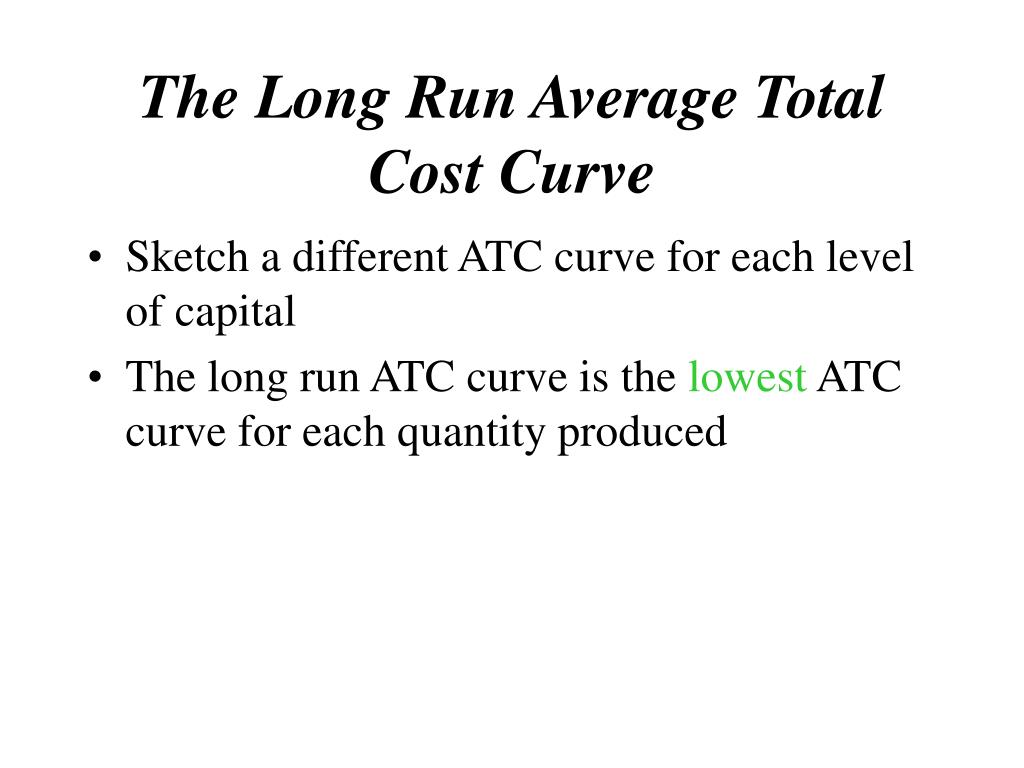 The Long Run Average Total Cost Curve

• Sketch a different ATC curve for each level of capital
• The long run ATC curve is the lowest ATC curve for each quantity produced